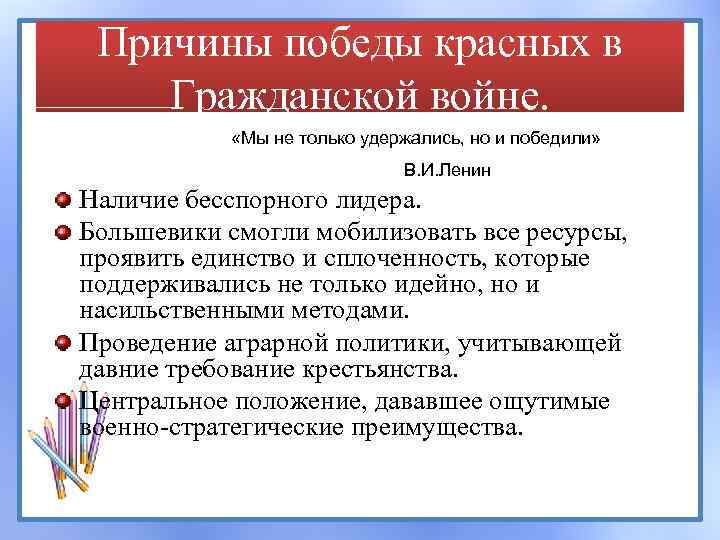 Причины победы красных в Гражданской войне.

«Мы не только удержались, но и победили»

В.И.Ленин

Наличие бесспорного лидера.

Большевики смогли мобилизовать все ресурсы, проявить единство и сплоченность, которые поддерживались не только идейно, но и насильственными методами.

Проведение аграрной политики, учитывающей давние требование крестьянства.

Центральное положение, дававшее ощутимые военно-стратегические преимущества.